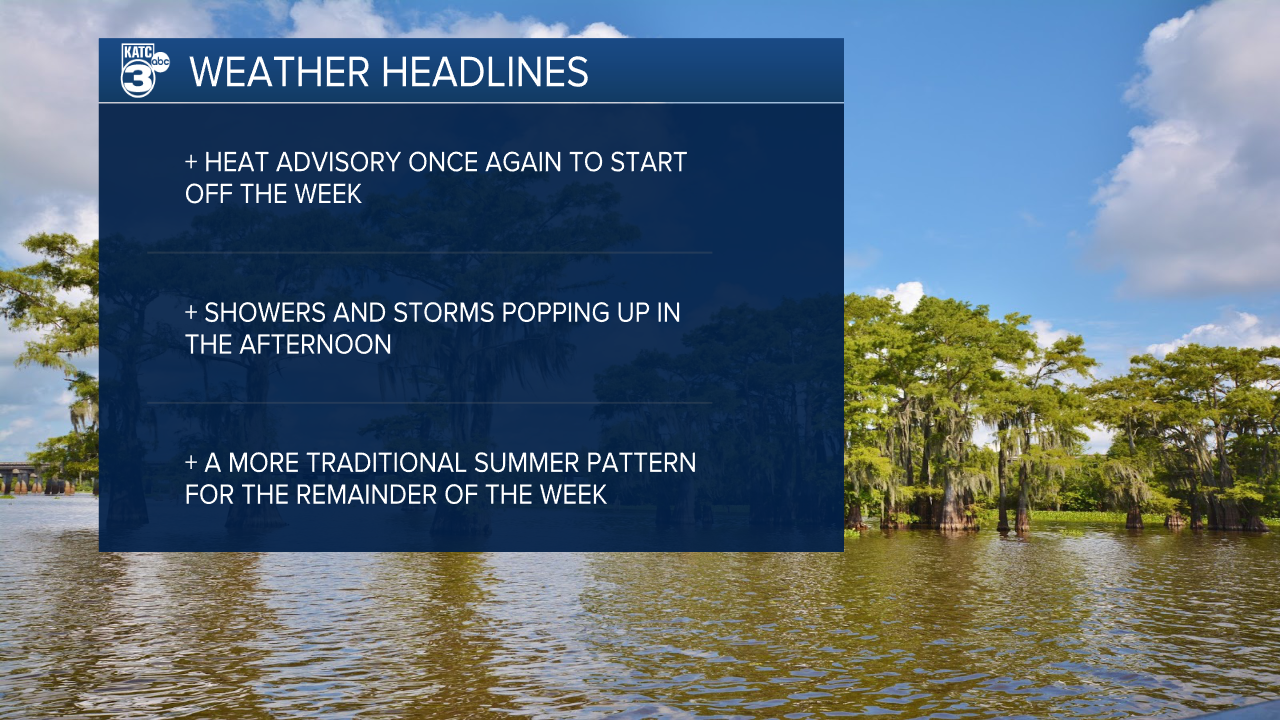 KATC 3 abc

WEATHER HEADLINES

+ HEAT ADVISORY ONCE AGAIN TO START OFF THE WEEK

+ SHOWERS AND STORMS POPPING UP IN THE AFTERNOON

+ A MORE TRADITIONAL SUMMER PATTERN FOR THE REMAINDER OF THE WEEK